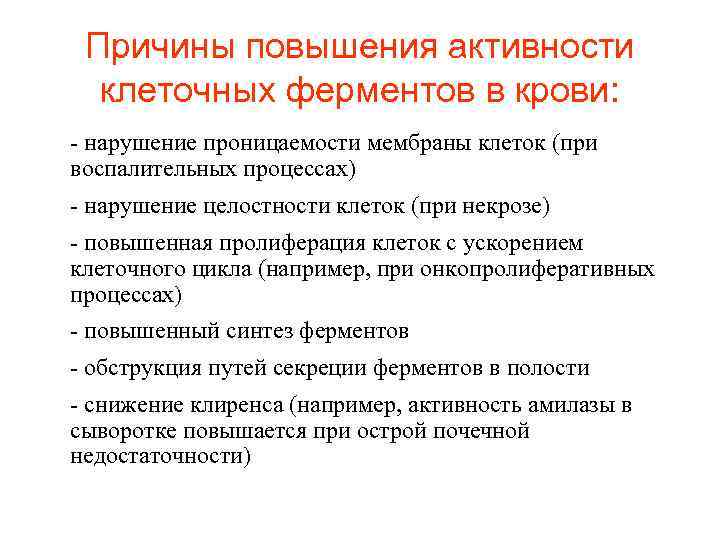 Причины повышения активности клеточных ферментов в крови:

- нарушение проницаемости мембраны клеток (при воспалительных процессах)

- нарушение целостности клеток (при некрозе)

- повышенная пролиферация клеток с ускорением клеточного цикла (например, при онкопролиферативных процессах)

- повышенный синтез ферментов

- обструкция путей секреции ферментов в полости

- снижение клиренса (например, активность амилазы в сыворотке повышается при острой почечной недостаточности)